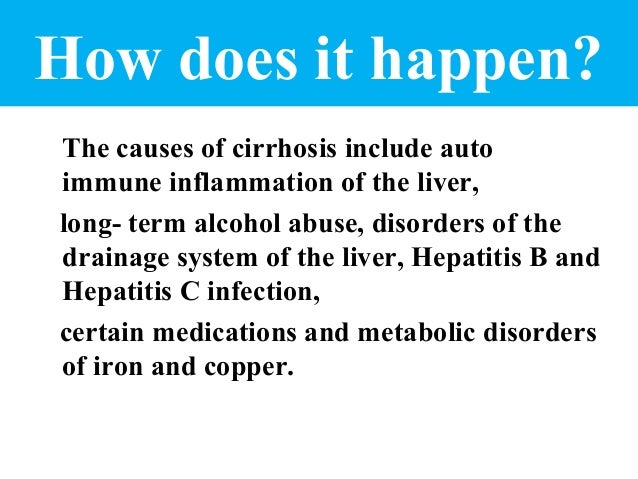 How does it happen?

The causes of cirrhosis include auto immune inflammation of the liver,

long- term alcohol abuse, disorders of the drainage system of the liver, Hepatitis B and Hepatitis C infection,

certain medications and metabolic disorders of iron and copper.